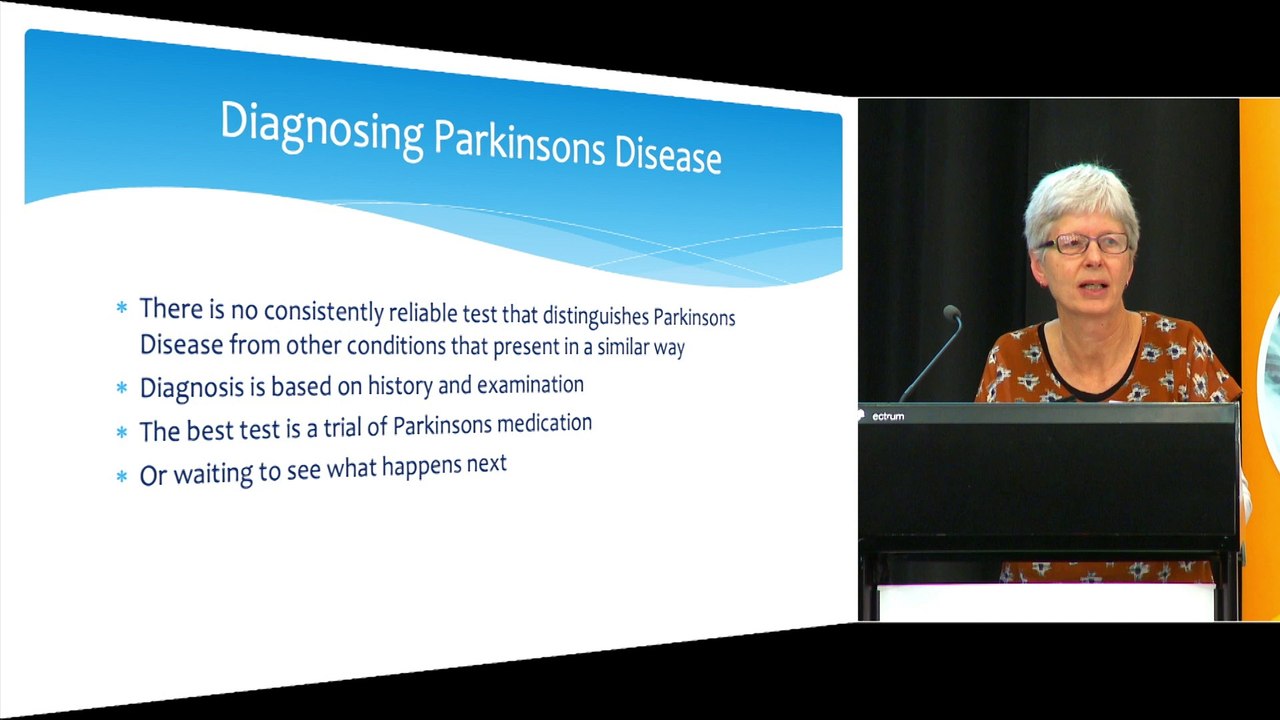 Diagnosing Parkinsons Disease

* There is no consistently reliable test that distinguishes Parkinsons Disease from other conditions that present in a similar way
* Diagnosis is based on history and examination
* The best test is a trial of Parkinsons medication
* Or waiting to see what happens next

ectrum